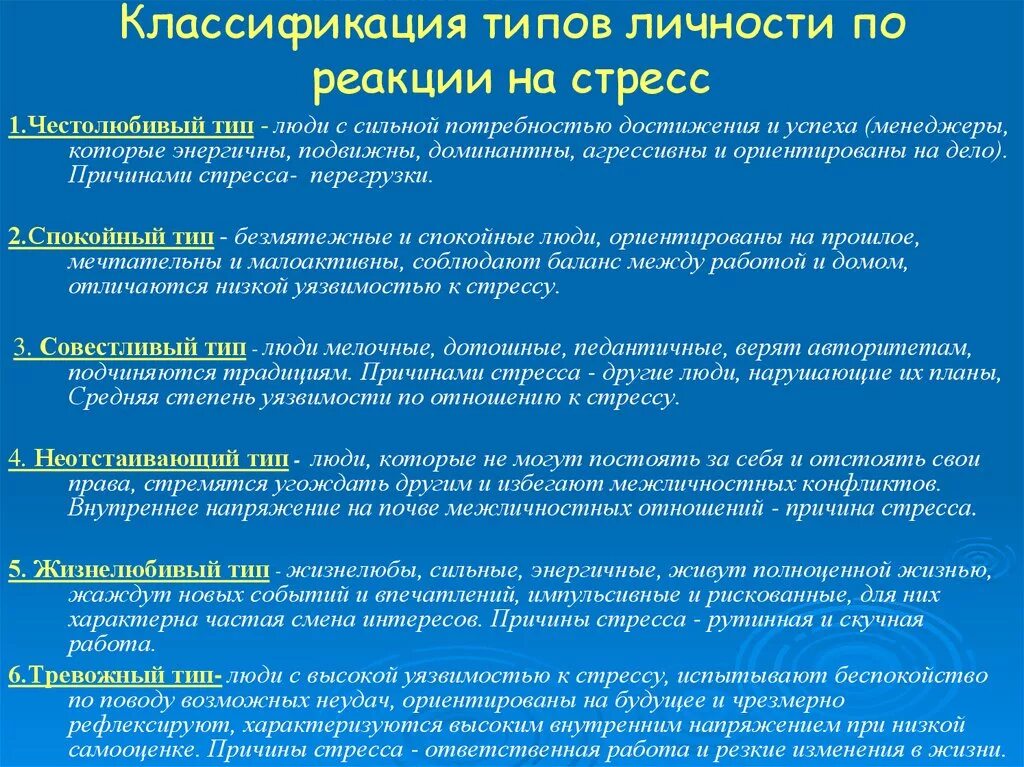 Классификация типов личности по реакции на стресс

1.Честолюбивый тип - люди с сильной потребностью достижения и успеха (менеджеры, которые энергичны, подвижны, доминантны, агрессивны и ориентированы на дело). Причинами стресса- перегрузки.

2.Спокойный тип - безмятежные и спокойные люди, ориентированы на прошлое, мечтательны и малоактивны, соблюдают баланс между работой и домом, отличаются низкой уязвимостью к стрессу.

3. Совестливый тип - люди мелочные, дотошные, педантичные, верят авторитетам, подчиняются традициям. Причинами стресса - другие люди, нарушающие их планы, Средняя степень уязвимости по отношению к стрессу.

4. Неотстаивающий тип - люди, которые не могут постоять за себя и отстоять свои права, стремятся угождать другим и избегают межличностных конфликтов. Внутреннее напряжение на почве межличностных отношений - причина стресса.

5. Жизнелюбивый тип - жизнелюбы, сильные, энергичные, живут полноценной жизнью, жаждут новых событий и впечатлений, импульсивные и рискованные, для них характерна частая смена интересов. Причины стресса - рутинная и скучная работа.

6.Тревожный тип- люди с высокой уязвимостью к стрессу, испытывают беспокойство по поводу возможных неудач, ориентированы на будущее и чрезмерно рефлексируют, характеризуются высоким внутренним напряжением при низкой самооценке. Причины стресса - ответственная работа и резкие изменения в жизни.